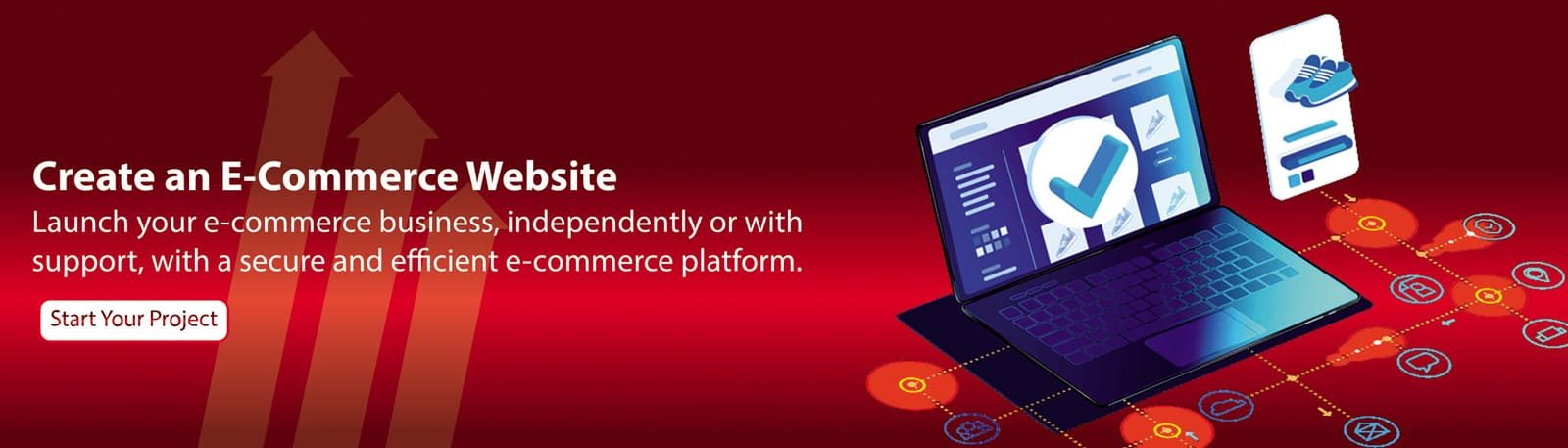 Create an E-Commerce Website
Launch your e-commerce business, independently or with support, with a secure and efficient e-commerce platform.

Start Your Project